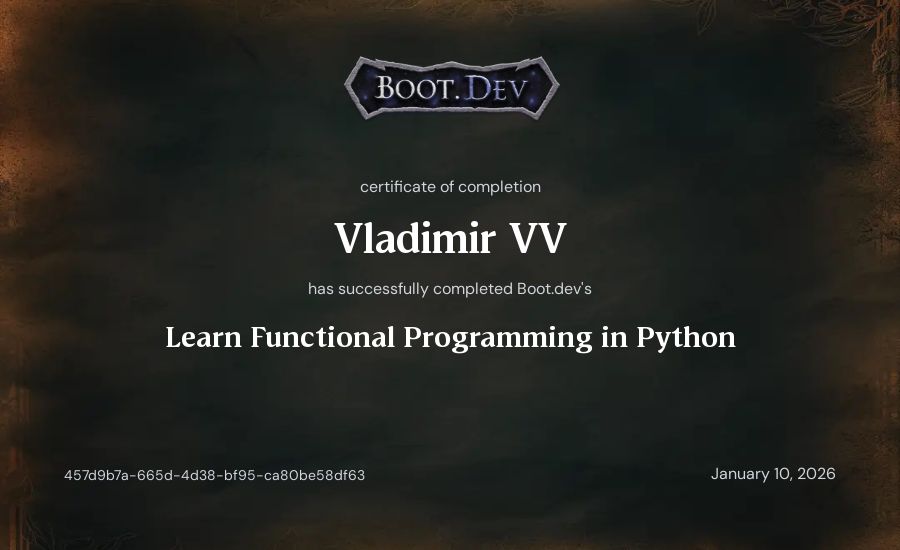 BOOT.DEV

certificate of completion

Vladimir VV

has successfully completed Boot.dev's

Learn Functional Programming in Python

457d9b7a-665d-4d38-bf95-ca80be58df63

January 10, 2026